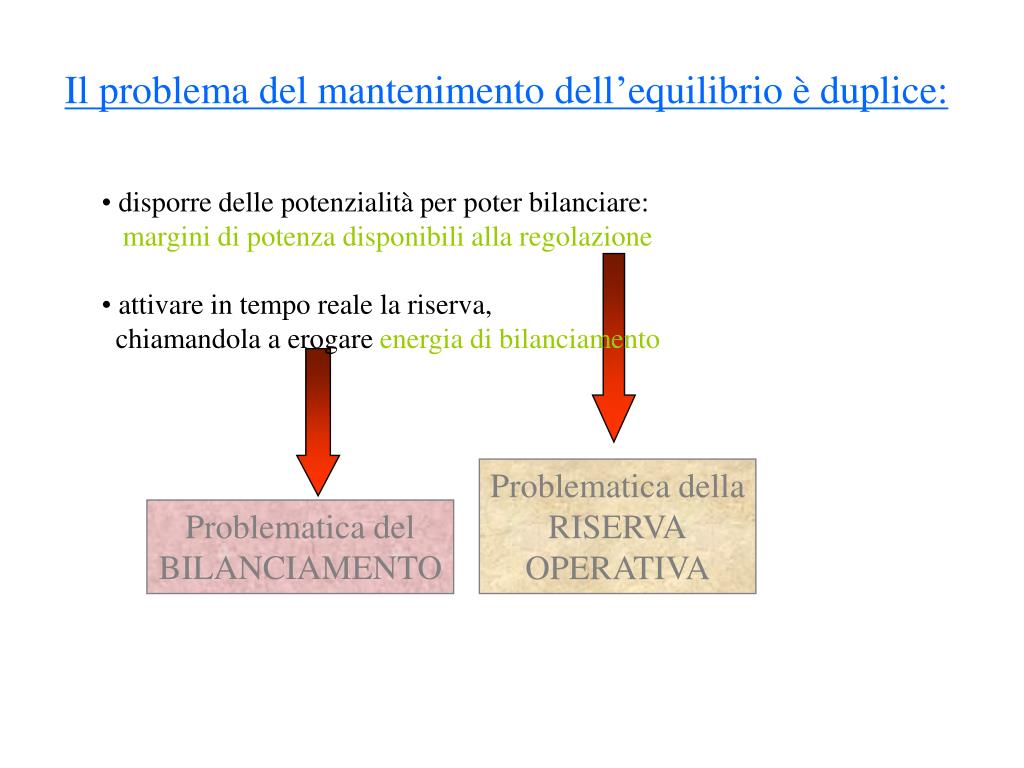 Il problema del mantenimento dell’equilibrio è duplice:

• disporre delle potenzialità per poter bilanciare:
margini di potenza disponibili alla regolazione

• attivare in tempo reale la riserva,
chiamandola a erogare energia di bilanciamento

Problematica del BILANCIAMENTO

Problematica della RISERVA OPERATIVA